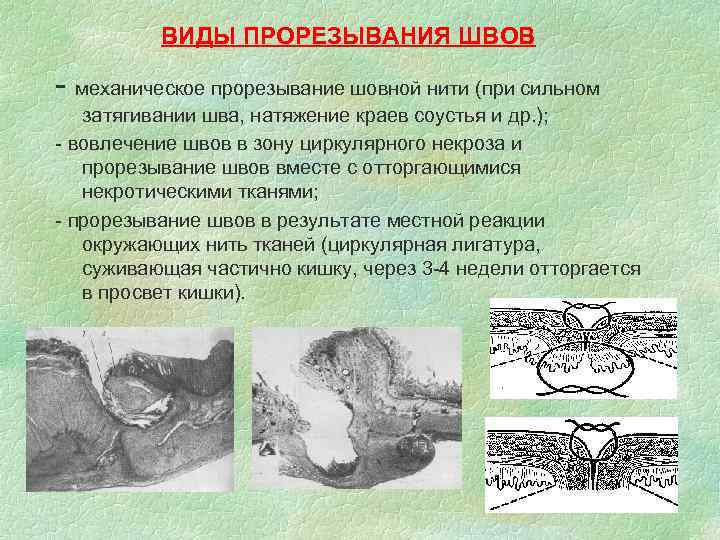 ВИДЫ ПРОРЕЗЫВАНИЯ ШВОВ

- механическое прорезывание шовной нити (при сильном затягивании шва, натяжение краев соустья и др.);

- вовлечение швов в зону циркулярного некроза и прорезывание швов вместе с отторгающимися некротическими тканями;

- прорезывание швов в результате местной реакции окружающих нить тканей (циркулярная лигатура, суживающая частично кишку, через 3-4 недели отторгается в просвет кишки).